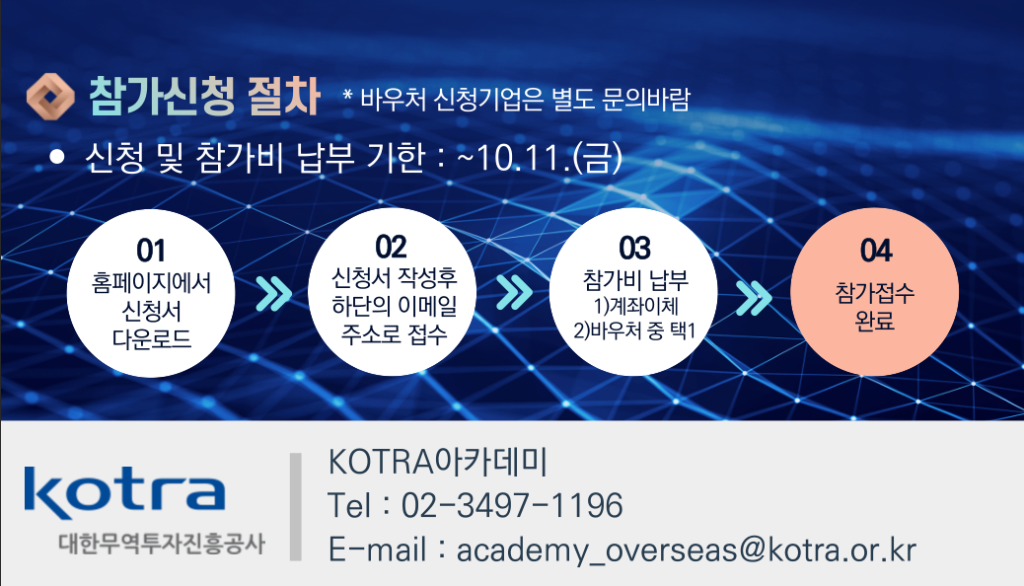 참가신청 절차 * 바우처 신청기업은 별도 문의바람

● 신청 및 참가비 납부 기한 : ~10.11.(금)

01
홈페이지에서
신청서
다운로드

02
신청서 작성후
하단의 이메일
주소로 접수

03
참가비 납부
1)계좌이체
2)바우처 중 택1

04
참가접수
완료

kotra
대한무역투자진흥공사

KOTRA아카데미
Tel : 02-3497-1196
E-mail : academy_overseas@kotra.or.kr